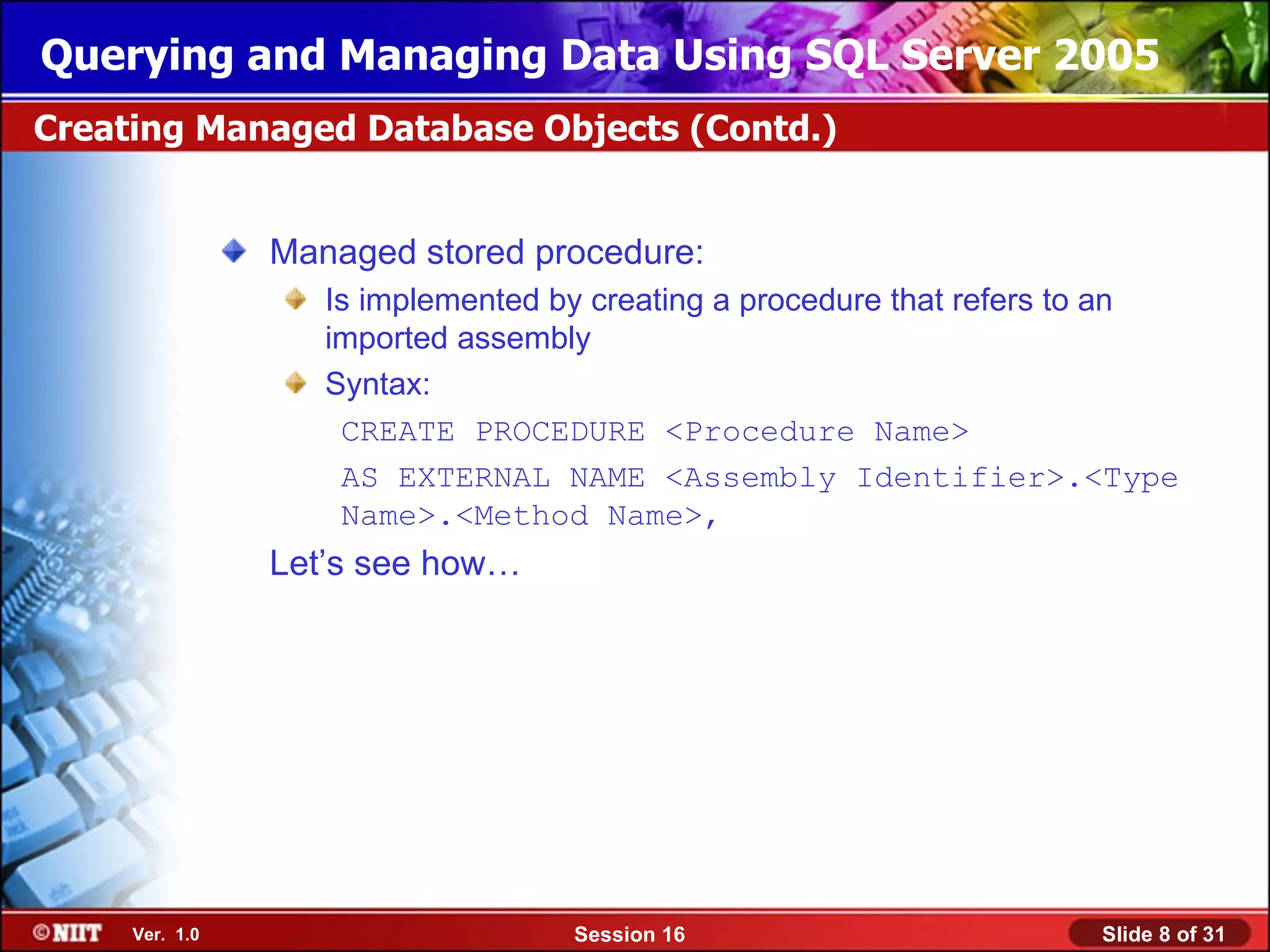 Querying and Managing Data Using SQL Server 2005

Creating Managed Database Objects (Contd.)

Managed stored procedure:

Is implemented by creating a procedure that refers to an imported assembly

Syntax:

CREATE PROCEDURE <Procedure Name>

AS EXTERNAL NAME <Assembly Identifier>.<Type Name>.<Method Name>,

Let’s see how…

©NIIT Ver. 1.0

Session 16

Slide 8 of 31